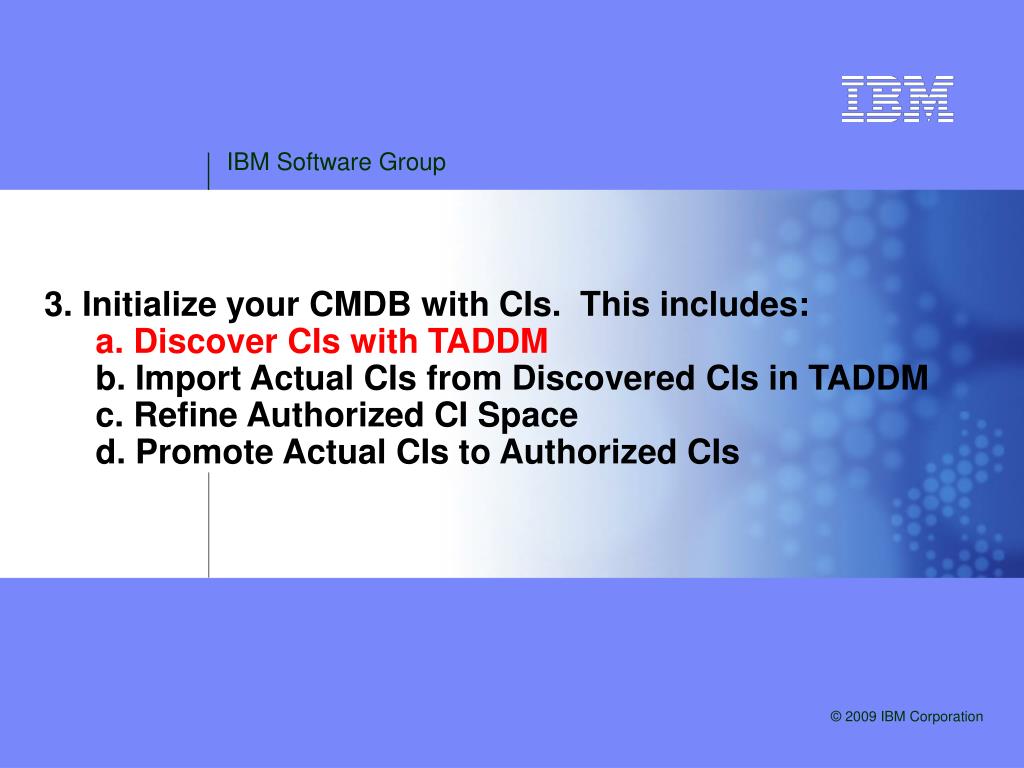 IBM

IBM Software Group

3. Initialize your CMDB with CIs. This includes:
a. Discover CIs with TADDM
b. Import Actual CIs from Discovered CIs in TADDM
c. Refine Authorized CI Space
d. Promote Actual CIs to Authorized CIs

© 2009 IBM Corporation